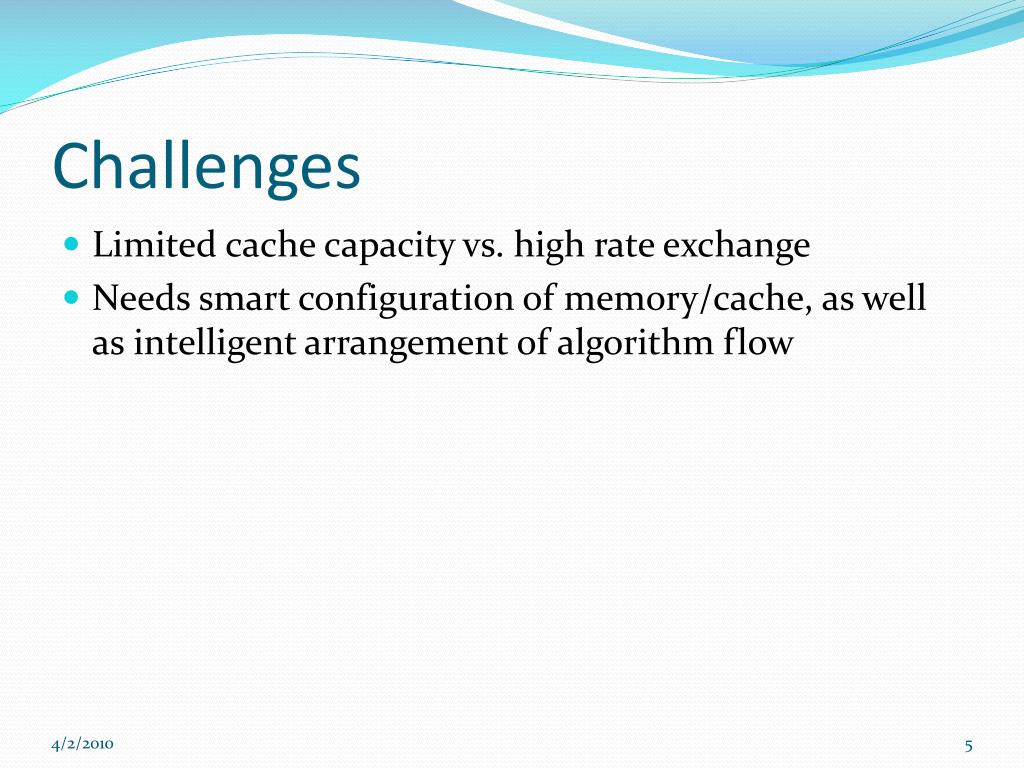 Challenges

- Limited cache capacity vs. high rate exchange
- Needs smart configuration of memory/cache, as well as intelligent arrangement of algorithm flow

4/2/2010

5